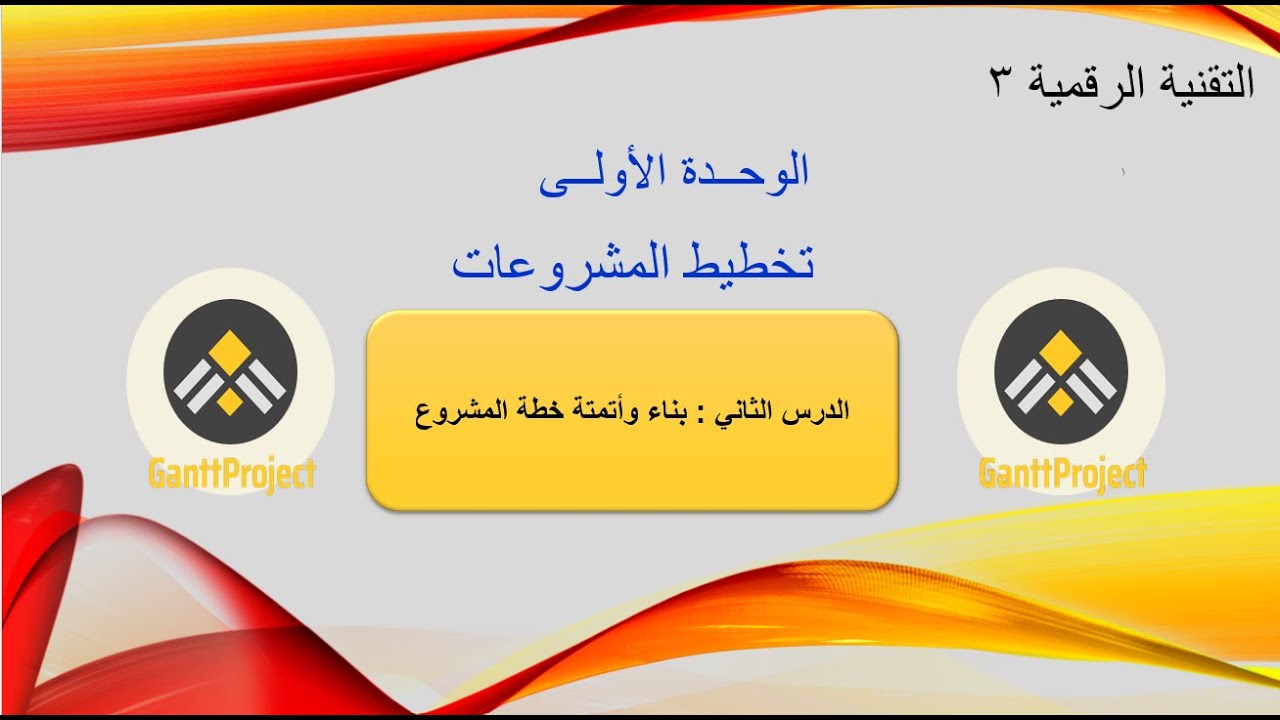 التقنية الرقمية ٣

الوحـدة الأولـى

تخطيط المشروعات

GanttProject

الدرس الثاني : بناء وأتمتة خطة المشروع

GanttProject